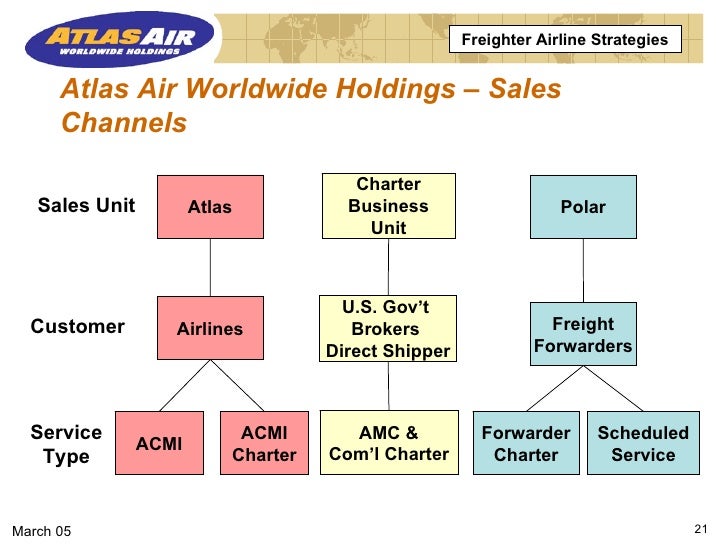 ATLAS AIR
WORLDWIDE HOLDINGS

Freighter Airline Strategies

Atlas Air Worldwide Holdings – Sales Channels

Sales Unit

Atlas

Charter Business Unit

Polar

Customer

Airlines

U.S. Gov't Brokers Direct Shipper

Freight Forwarders

Service Type

ACMI

ACMI Charter

AMC & Com'l Charter

Forwarder Charter

Scheduled Service

March 05

21